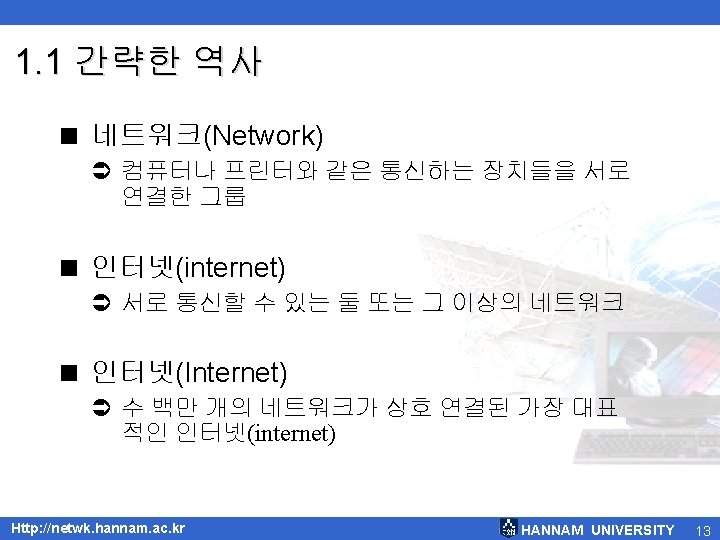 1.1 간략한 역사

■ 네트워크(Network)

➲ 컴퓨터나 프린터와 같은 통신하는 장치들을 서로 연결한 그룹

■ 인터넷(internet)

➲ 서로 통신할 수 있는 둘 또는 그 이상의 네트워크

■ 인터넷(Internet)

➲ 수 백만 개의 네트워크가 상호 연결된 가장 대표적인 인터넷(internet)

Http://netwk.hannam.ac.kr

HANNAM UNIVERSITY 13